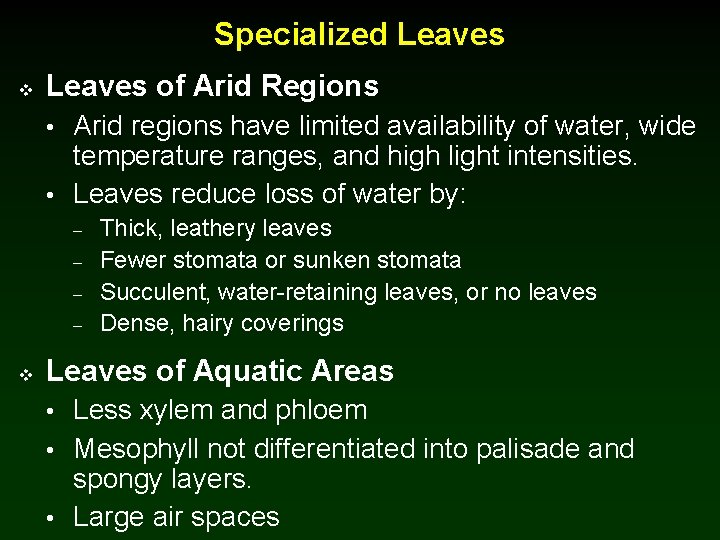 Specialized Leaves

❖ Leaves of Arid Regions

• Arid regions have limited availability of water, wide temperature ranges, and high light intensities.

• Leaves reduce loss of water by:

– Thick, leathery leaves
– Fewer stomata or sunken stomata
– Succulent, water-retaining leaves, or no leaves
– Dense, hairy coverings

❖ Leaves of Aquatic Areas

• Less xylem and phloem

• Mesophyll not differentiated into palisade and spongy layers.

• Large air spaces